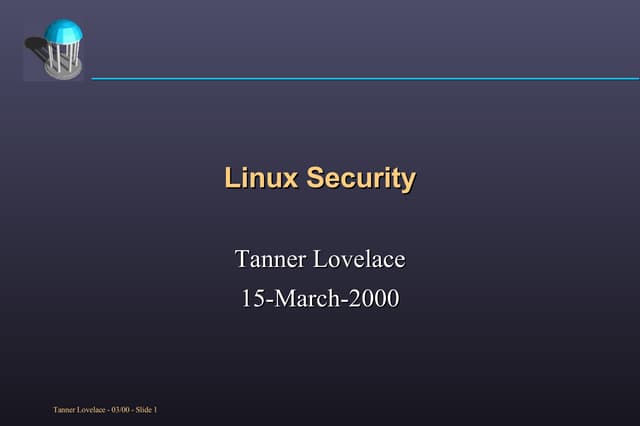 Linux Security

Tanner Lovelace
15-March-2000

Tanner Lovelace - 03/00 - Slide 1